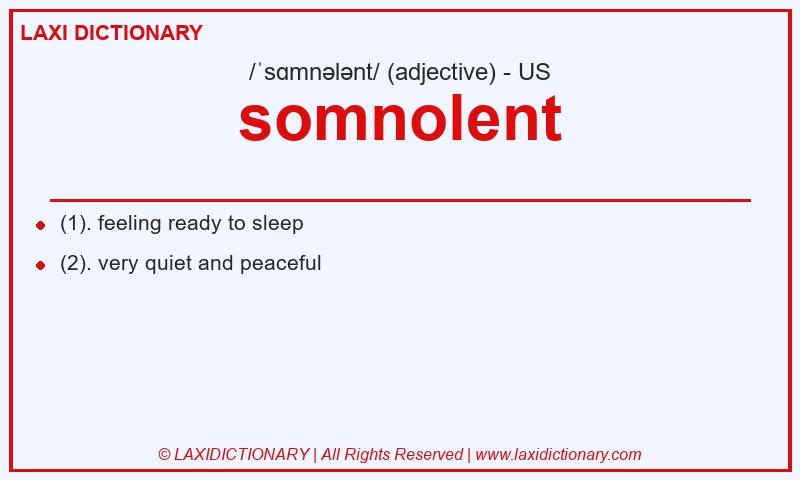 LAXI DICTIONARY

/ˈsɑmnələnt/ (adjective) - US

somnolent

- (1). feeling ready to sleep
- (2). very quiet and peaceful

© LAXIDICTIONARY | All Rights Reserved | www.laxidictionary.com